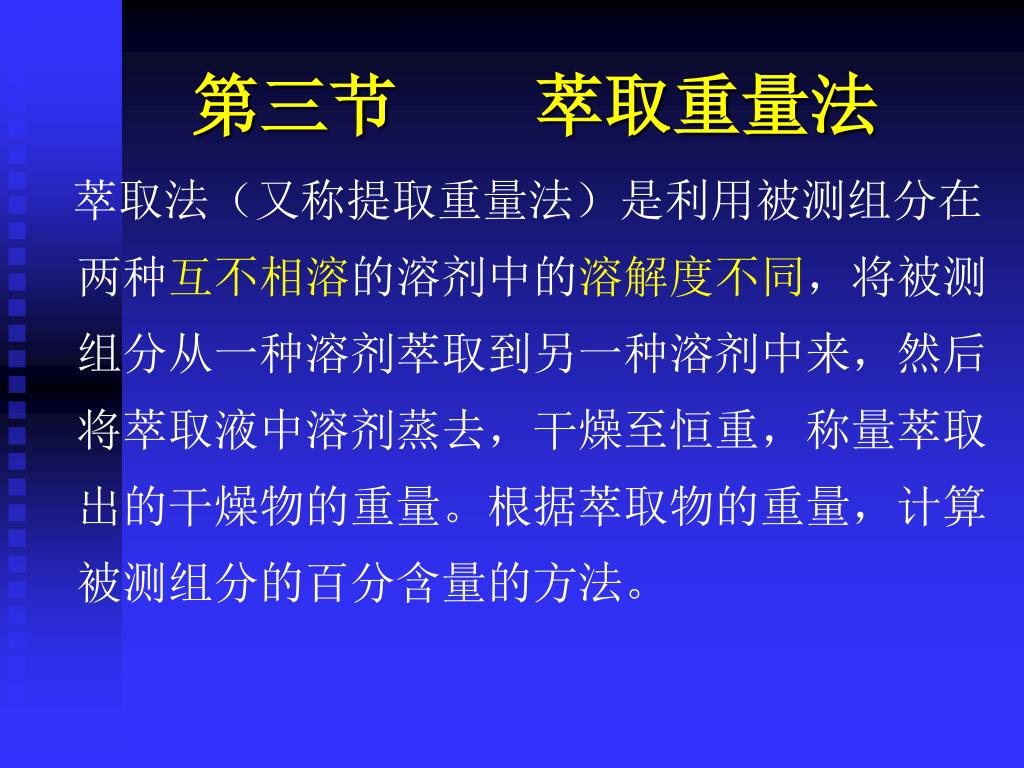 第三节　　萃取重量法

萃取法（又称提取重量法）是利用被测组分在两种互不相溶的溶剂中的溶解度不同，将被测组分从一种溶剂萃取到另一种溶剂中来，然后将萃取液中溶剂蒸去，干燥至恒重，称量萃取出的干燥物的重量。根据萃取物的重量，计算被测组分的百分含量的方法。